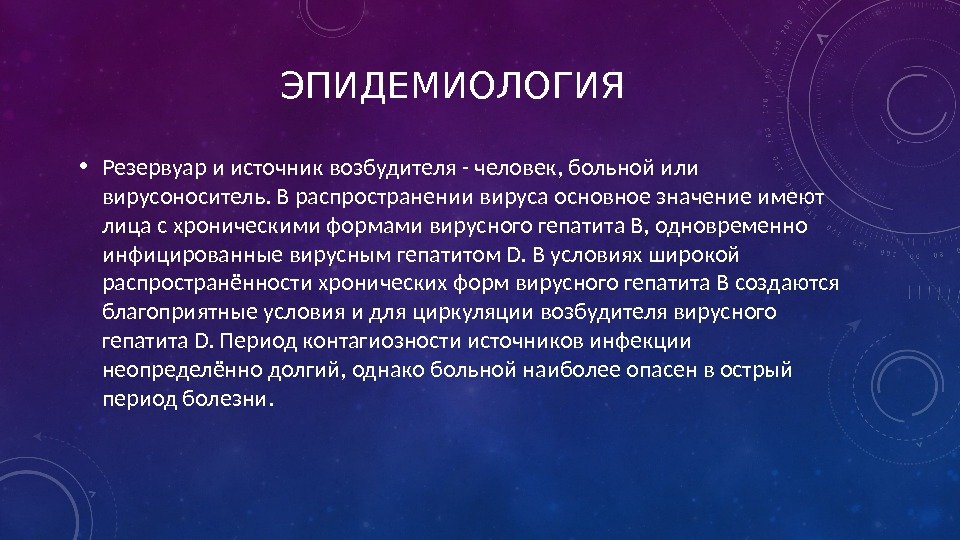 ЭПИДЕМИОЛОГИЯ

• Резервуар и источник возбудителя - человек, больной или вирусоноситель. В распространении вируса основное значение имеют лица с хроническими формами вирусного гепатита В, одновременно инфицированные вирусным гепатитом D. В условиях широкой распространённости хронических форм вирусного гепатита В создаются благоприятные условия и для циркуляции возбудителя вирусного гепатита D. Период контагиозности источников инфекции неопределённо долгий, однако больной наиболее опасен в острый период болезни.